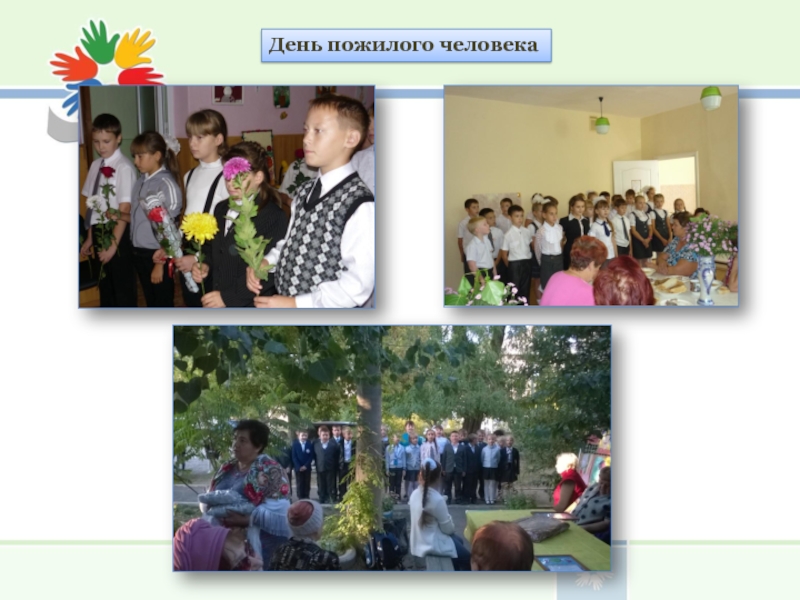 День пожилого человека